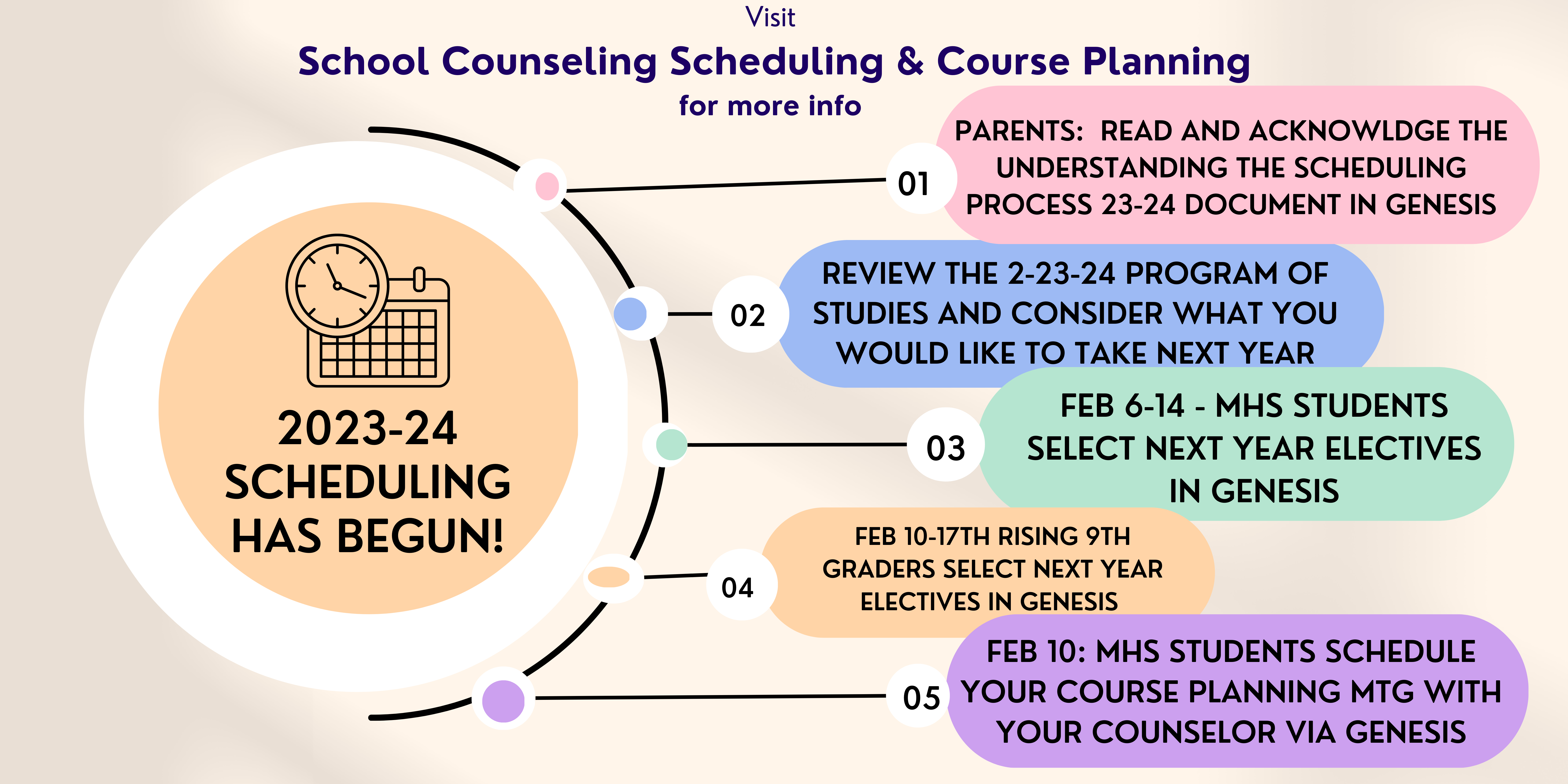 Visit
School Counseling Scheduling & Course Planning
for more info

2023-24 SCHEDULING HAS BEGUN!

01
PARENTS: READ AND ACKNOWLDGE THE UNDERSTANDING THE SCHEDULING PROCESS 23-24 DOCUMENT IN GENESIS

02
REVIEW THE 2-23-24 PROGRAM OF STUDIES AND CONSIDER WHAT YOU WOULD LIKE TO TAKE NEXT YEAR

03
FEB 6-14 - MHS STUDENTS SELECT NEXT YEAR ELECTIVES IN GENESIS

04
FEB 10-17TH RISING 9TH GRADERS SELECT NEXT YEAR ELECTIVES IN GENESIS

05
FEB 10: MHS STUDENTS SCHEDULE YOUR COURSE PLANNING MTG WITH YOUR COUNSELOR VIA GENESIS